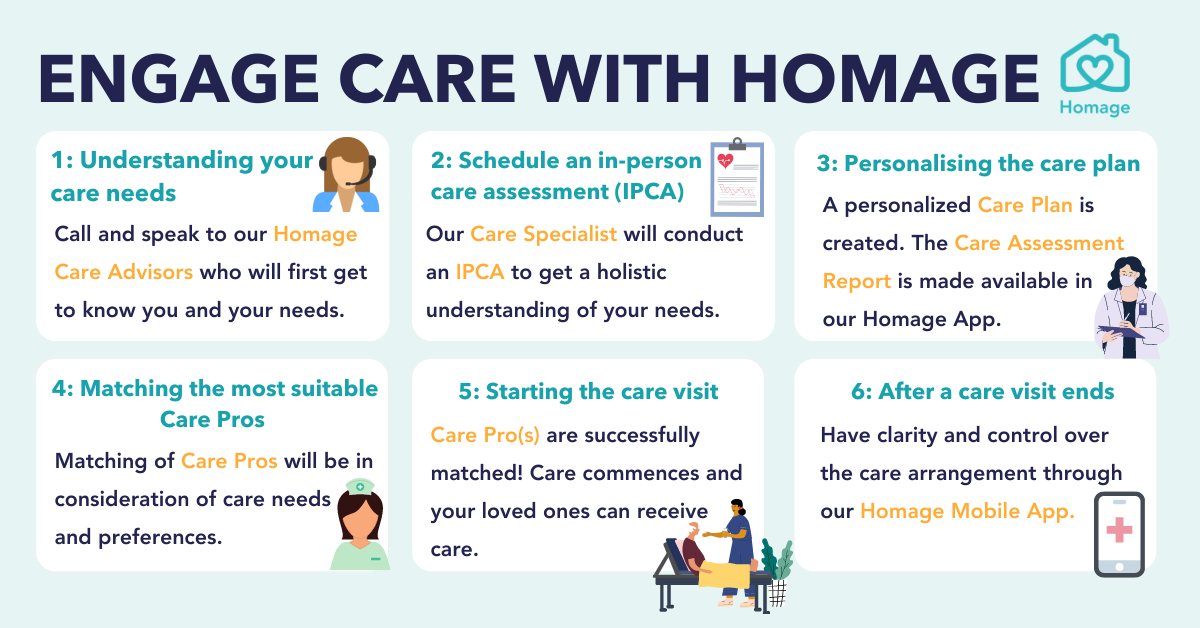 ENGAGE CARE WITH HOMAGE

Homage

1: Understanding your care needs

Call and speak to our Homage Care Advisors who will first get to know you and your needs.

2: Schedule an in-person care assessment (IPCA)

Our Care Specialist will conduct an IPCA to get a holistic understanding of your needs.

3: Personalising the care plan

A personalized Care Plan is created. The Care Assessment Report is made available in our Homage App.

4: Matching the most suitable Care Pros

Matching of Care Pros will be in consideration of care needs and preferences.

5: Starting the care visit

Care Pro(s) are successfully matched! Care commences and your loved ones can receive care.

6: After a care visit ends

Have clarity and control over the care arrangement through our Homage Mobile App.